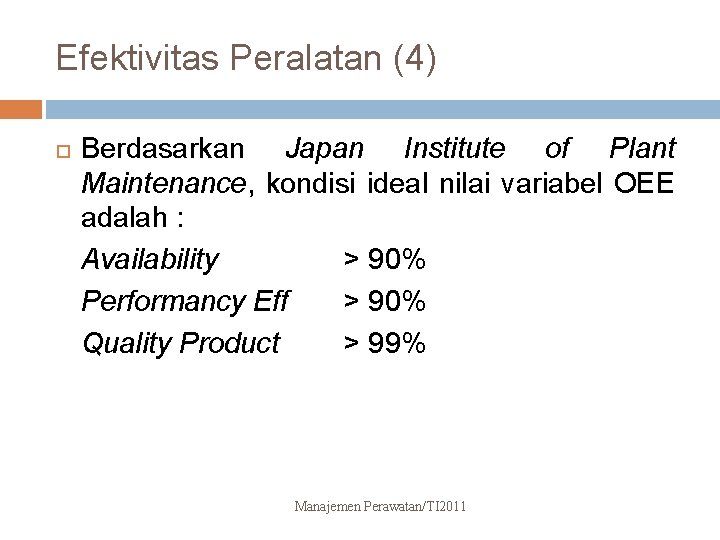 Efektivitas Peralatan (4)

Berdasarkan Japan Institute of Plant Maintenance, kondisi ideal nilai variabel OEE adalah :

Availability > 90%

Performancy Eff > 90%

Quality Product > 99%

Manajemen Perawatan/TI2011